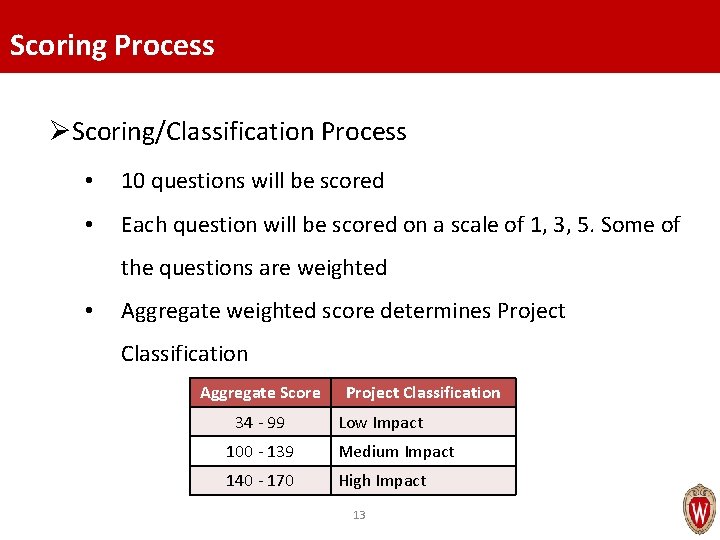 Scoring Process

➢Scoring/Classification Process

• 10 questions will be scored

• Each question will be scored on a scale of 1, 3, 5. Some of the questions are weighted

• Aggregate weighted score determines Project Classification

| Aggregate Score | Project Classification |
|---|---|
| 34 - 99 | Low Impact |
| 100 - 139 | Medium Impact |
| 140 - 170 | High Impact |

13

W